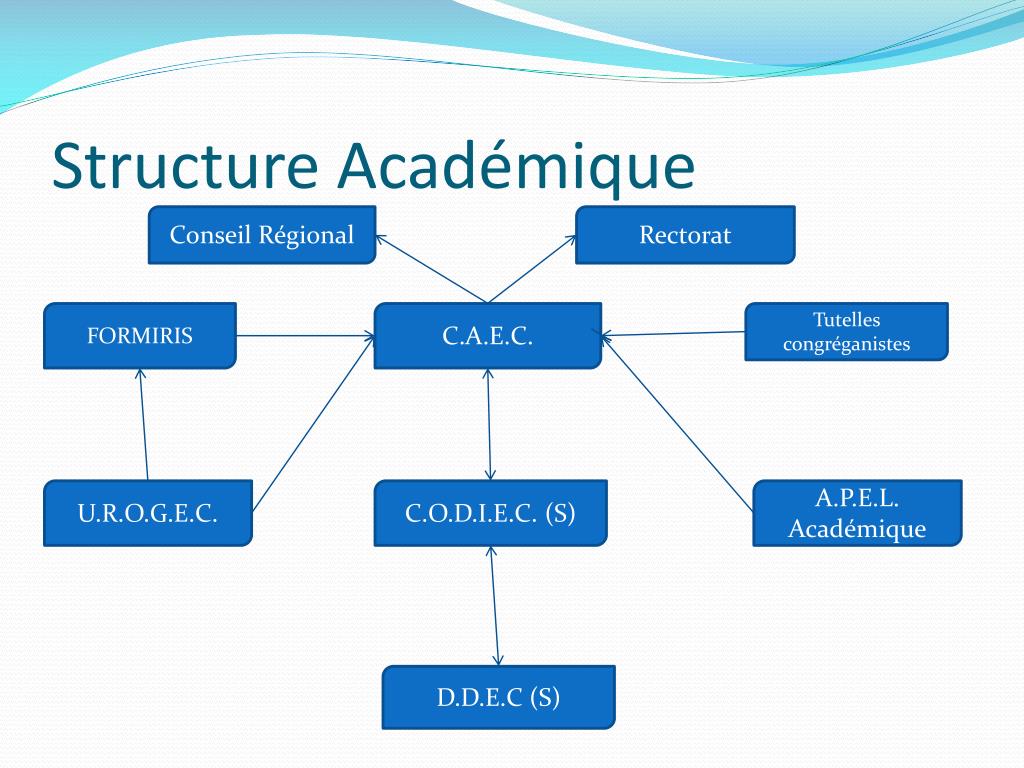 Structure Académique

Conseil Régional

Rectorat

FORMIRIS

C.A.E.C.

Tutelles congréganistes

U.R.O.G.E.C.

C.O.D.I.E.C. (S)

A.P.E.L. Académique

D.D.E.C (S)